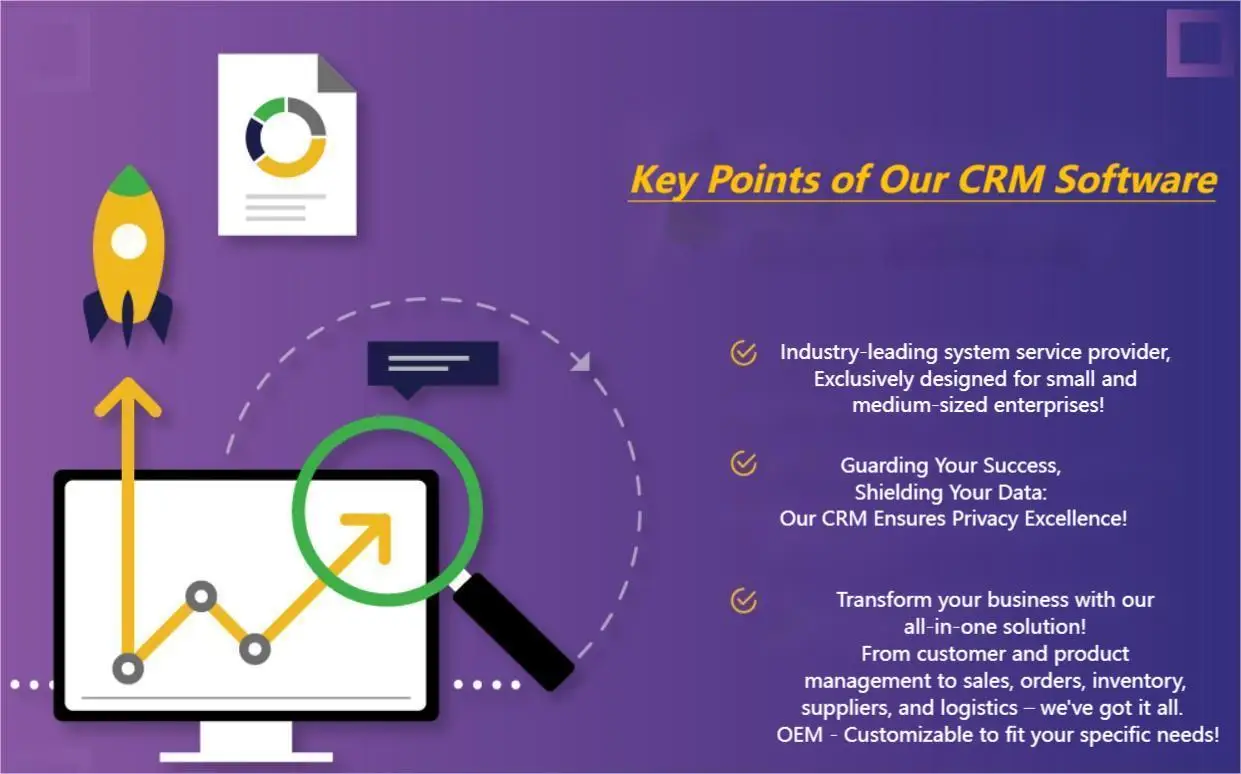 Key Points of Our CRM Software

Industry-leading system service provider, Exclusively designed for small and medium-sized enterprises!

Guarding Your Success, Shielding Your Data: Our CRM Ensures Privacy Excellence!

Transform your business with our all-in-one solution! From customer and product management to sales, orders, inventory, suppliers, and logistics – we've got it all. OEM - Customizable to fit your specific needs!